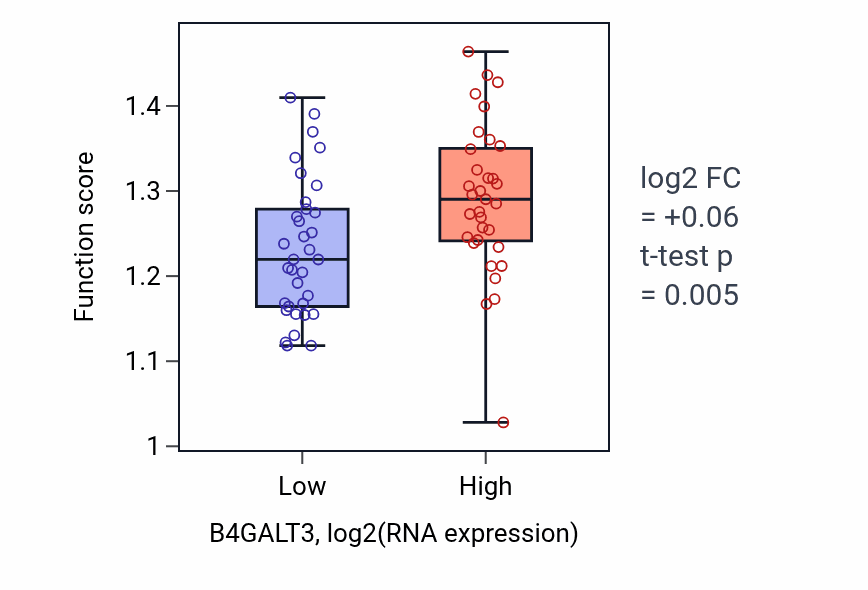 Function score

1.4
1.3
1.2
1.1
1

Low
High

B4GALT3, log2(RNA expression)

log2 FC
= +0.06
t-test p
= 0.005